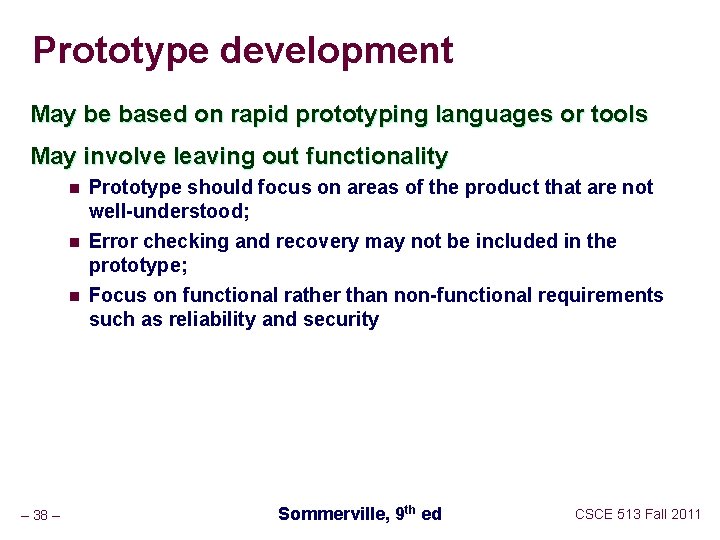 Prototype development

May be based on rapid prototyping languages or tools

May involve leaving out functionality

- Prototype should focus on areas of the product that are not well-understood;
- Error checking and recovery may not be included in the prototype;
- Focus on functional rather than non-functional requirements such as reliability and security

– 38 –

Sommerville, 9$^{th}$ ed

CSCE 513 Fall 2011